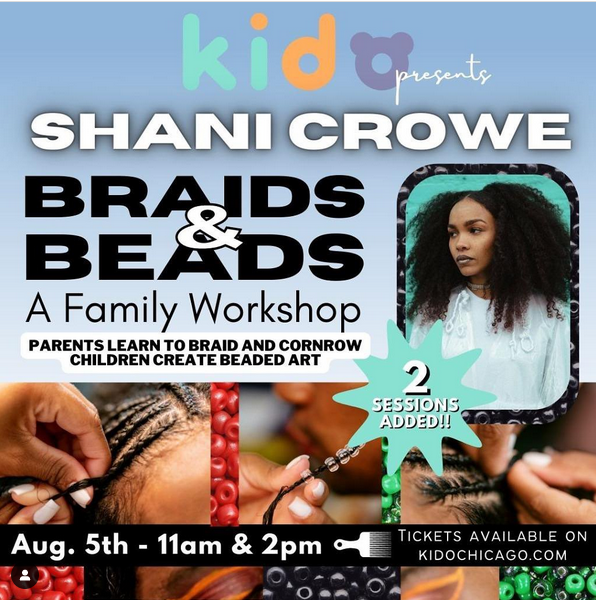 kido presents
SHANI CROWE
BRAIDS & BEADS
A Family Workshop
PARENTS LEARN TO BRAID AND CORNROW
CHILDREN CREATE BEADED ART
2 SESSIONS ADDED!!
Aug. 5th - 11am & 2pm
TICKETS AVAILABLE ON KIDOCHICAGO.COM